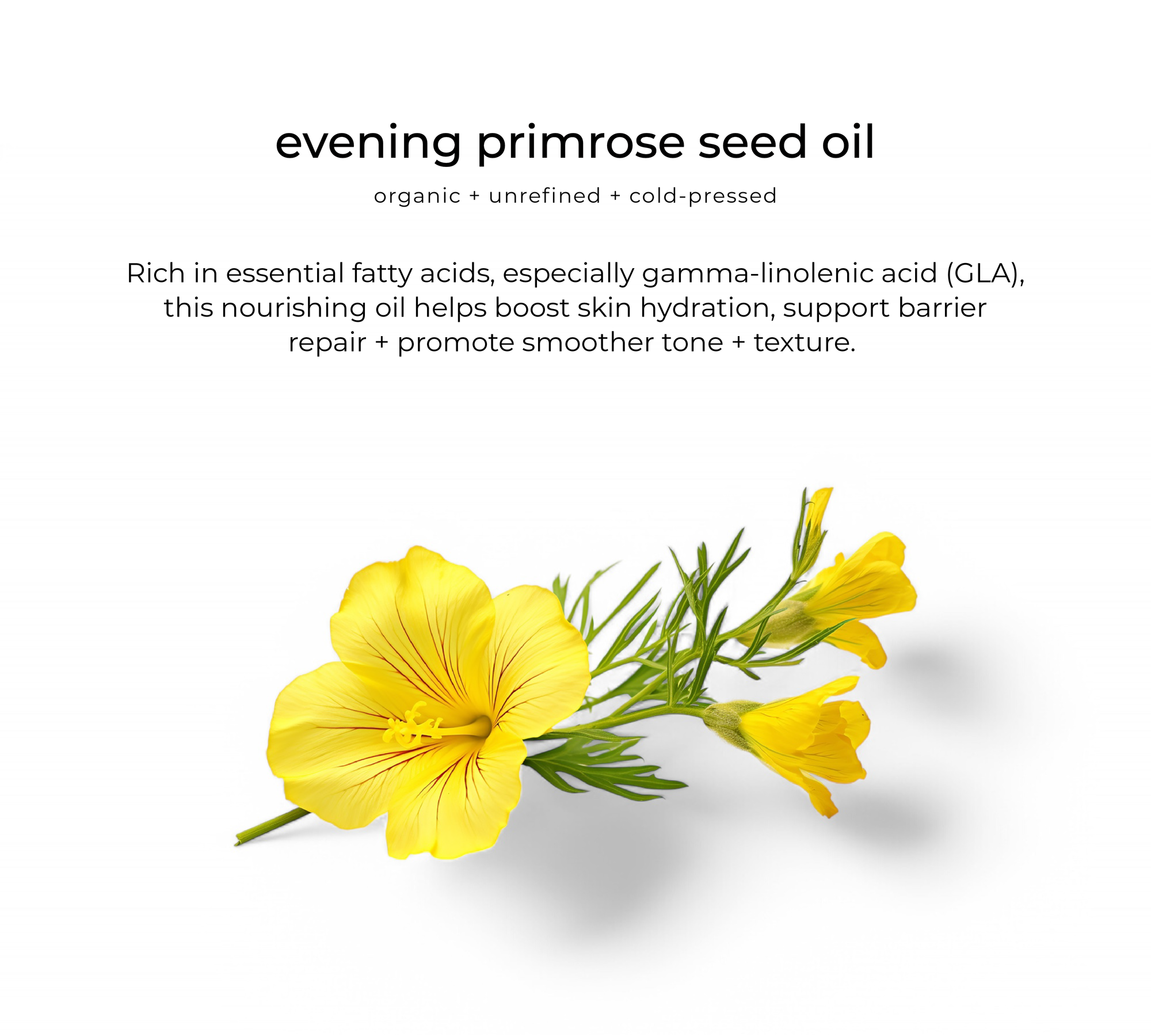 evening primrose seed oil

organic + unrefined + cold-pressed

Rich in essential fatty acids, especially gamma-linolenic acid (GLA), this nourishing oil helps boost skin hydration, support barrier repair + promote smoother tone + texture.